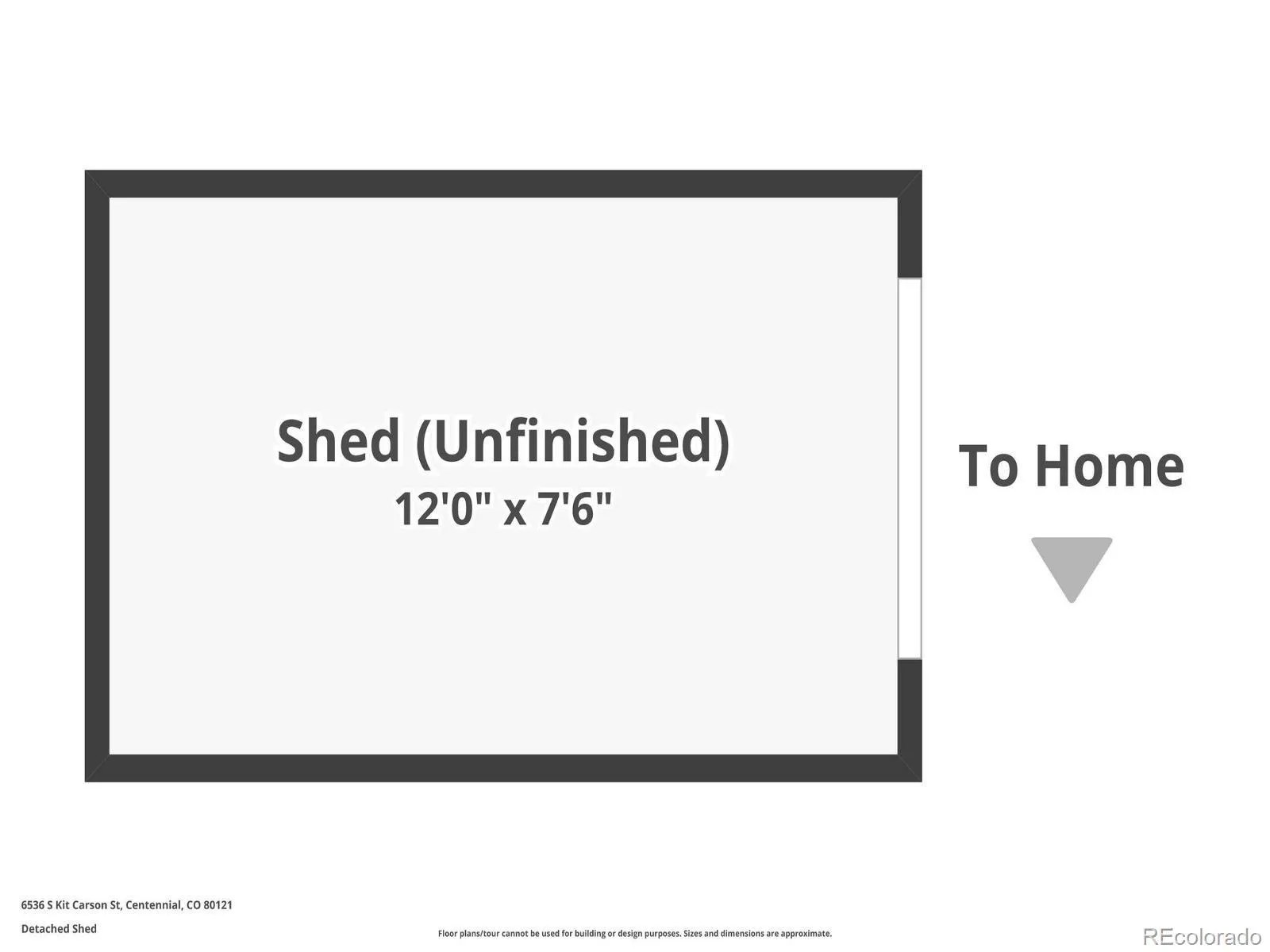 Shed (Unfinished)
12'0" x 7'6"

To Home

6536 S Kit Carson St, Centennial, CO 80121

Detached Shed

Floor plans/tour cannot be used for building or design purposes. Sizes and dimensions are approximate.

REcolorado